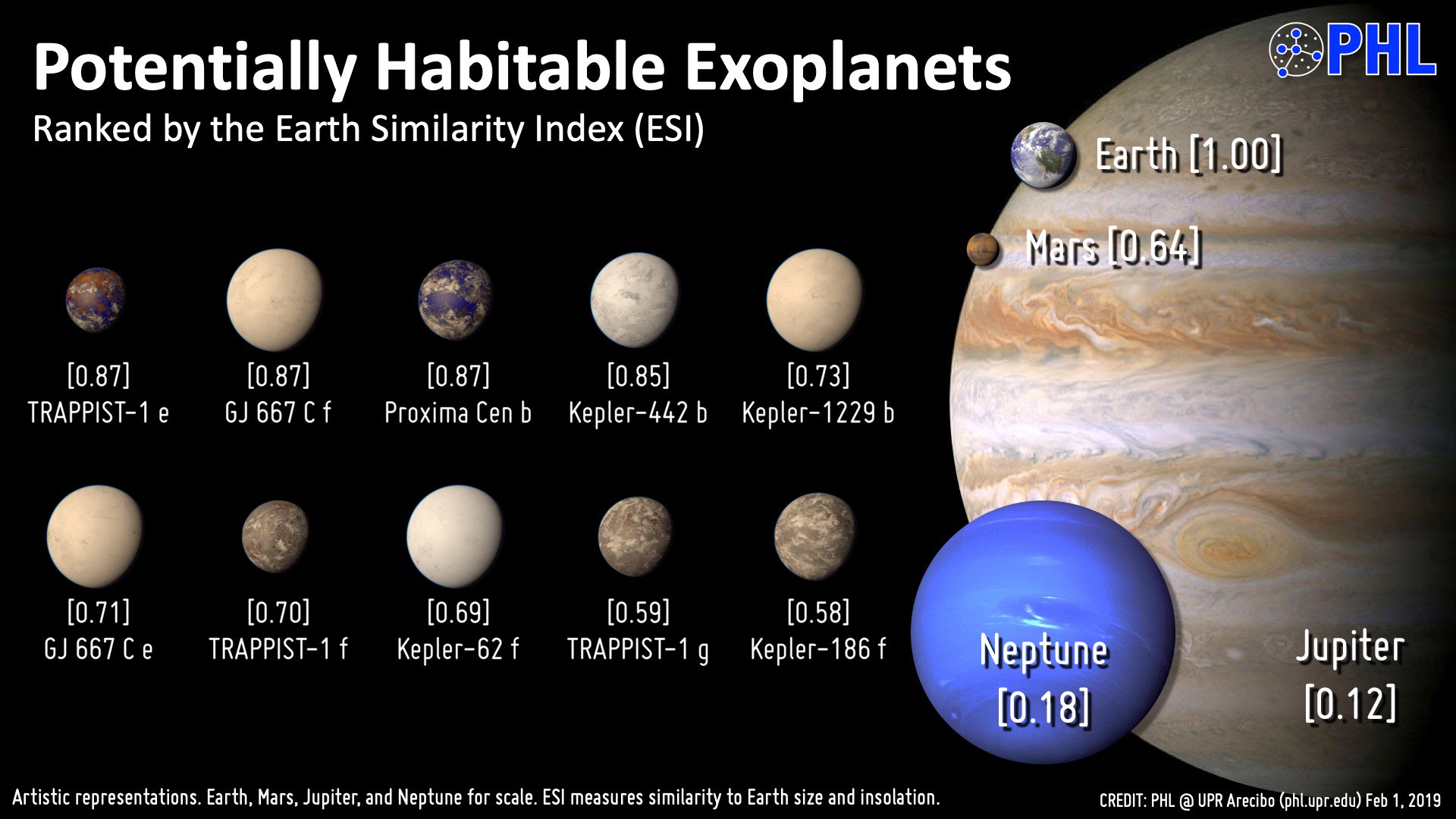 Potentially Habitable Exoplanets

Ranked by the Earth Similarity Index (ESI)

PHL

Earth [1.00]

Mars [0.64]

[0.87]
TRAPPIST-1 e

[0.87]
GJ 667 C f

[0.87]
Proxima Cen b

[0.85]
Kepler-442 b

[0.73]
Kepler-1229 b

[0.71]
GJ 667 C e

[0.70]
TRAPPIST-1 f

[0.69]
Kepler-62 f

[0.59]
TRAPPIST-1 g

[0.58]
Kepler-186 f

Neptune
[0.18]

Jupiter
[0.12]

Artistic representations. Earth, Mars, Jupiter, and Neptune for scale. ESI measures similarity to Earth size and insolation.

CREDIT: PHL @ UPR Arecibo (phl.upr.edu) Feb 1, 2019